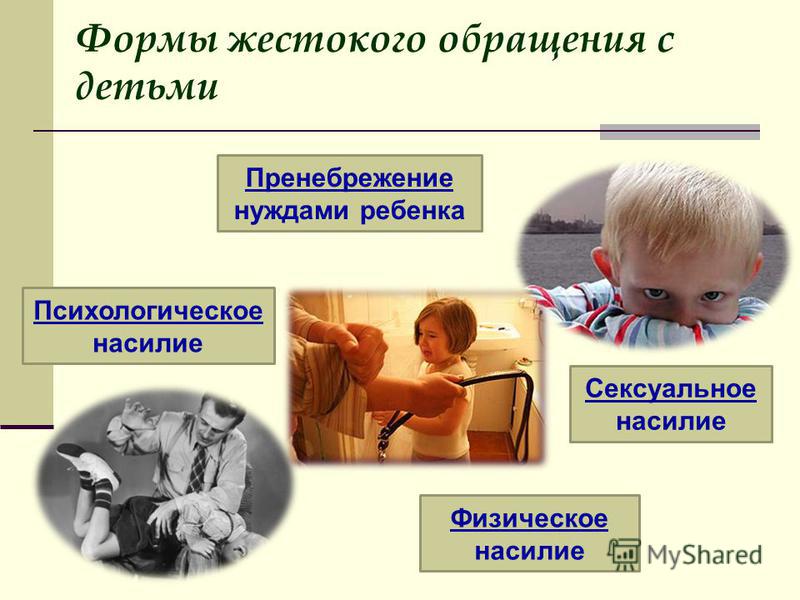 Формы жестокого обращения с детьми

Пренебрежение нуждами ребенка

Психологическое насилие

Сексуальное насилие

Физическое насилие

MyShared